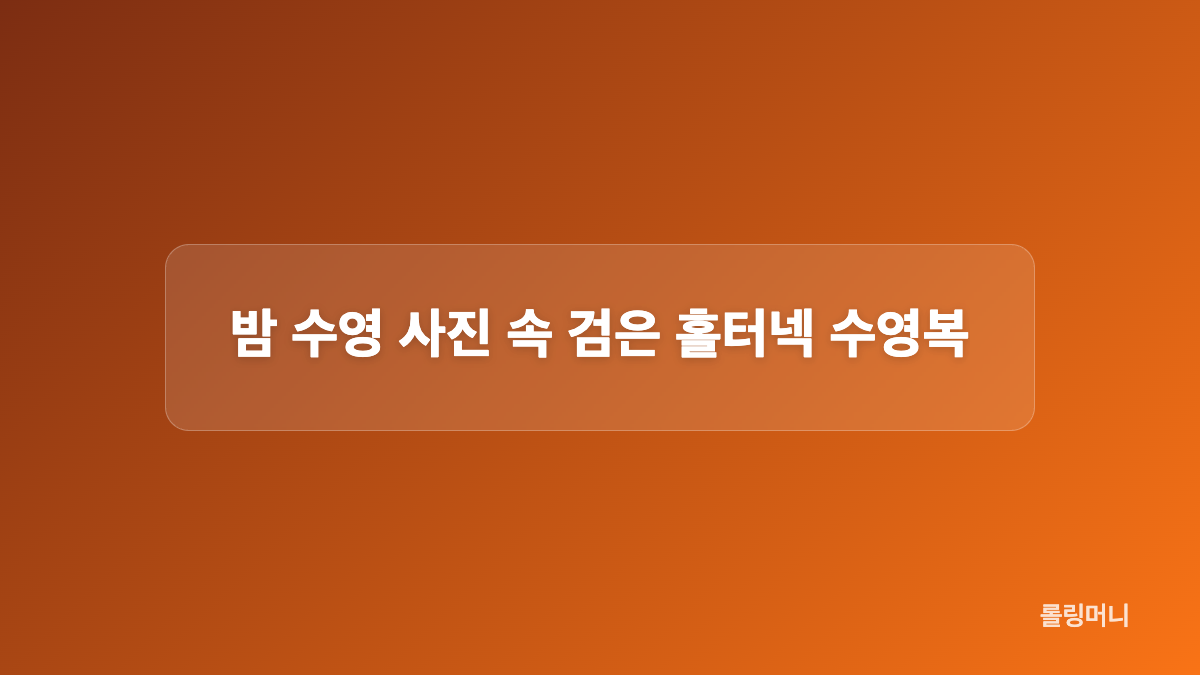 밤 수영 사진 속 검은 홀터넥 수영복

롤링머니